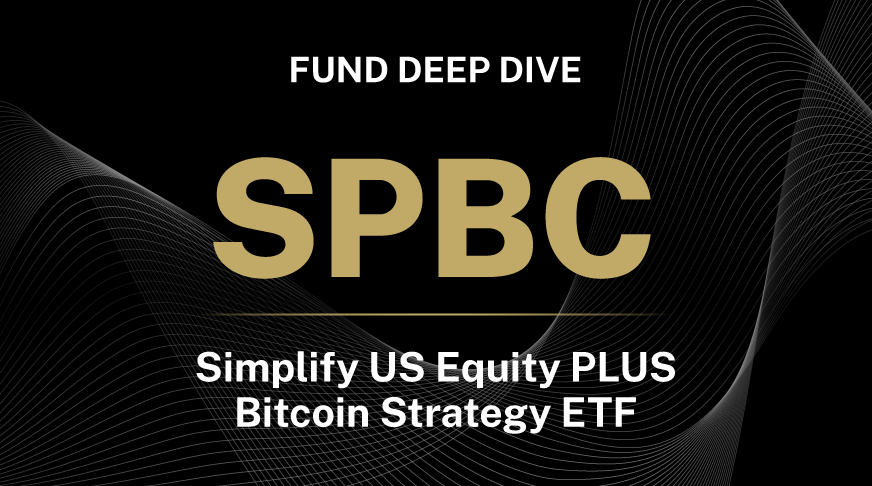 FUND DEEP DIVE

SPBC

Simplify US Equity PLUS Bitcoin Strategy ETF